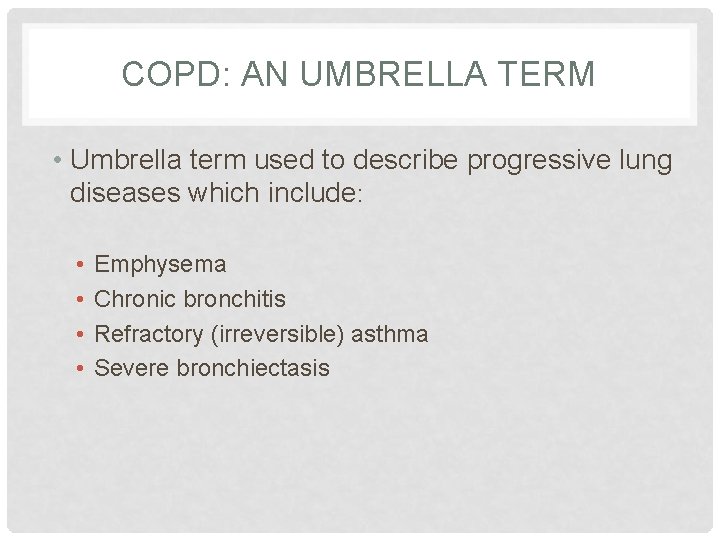 COPD: AN UMBRELLA TERM

• Umbrella term used to describe progressive lung diseases which include:

• Emphysema
• Chronic bronchitis
• Refractory (irreversible) asthma
• Severe bronchiectasis